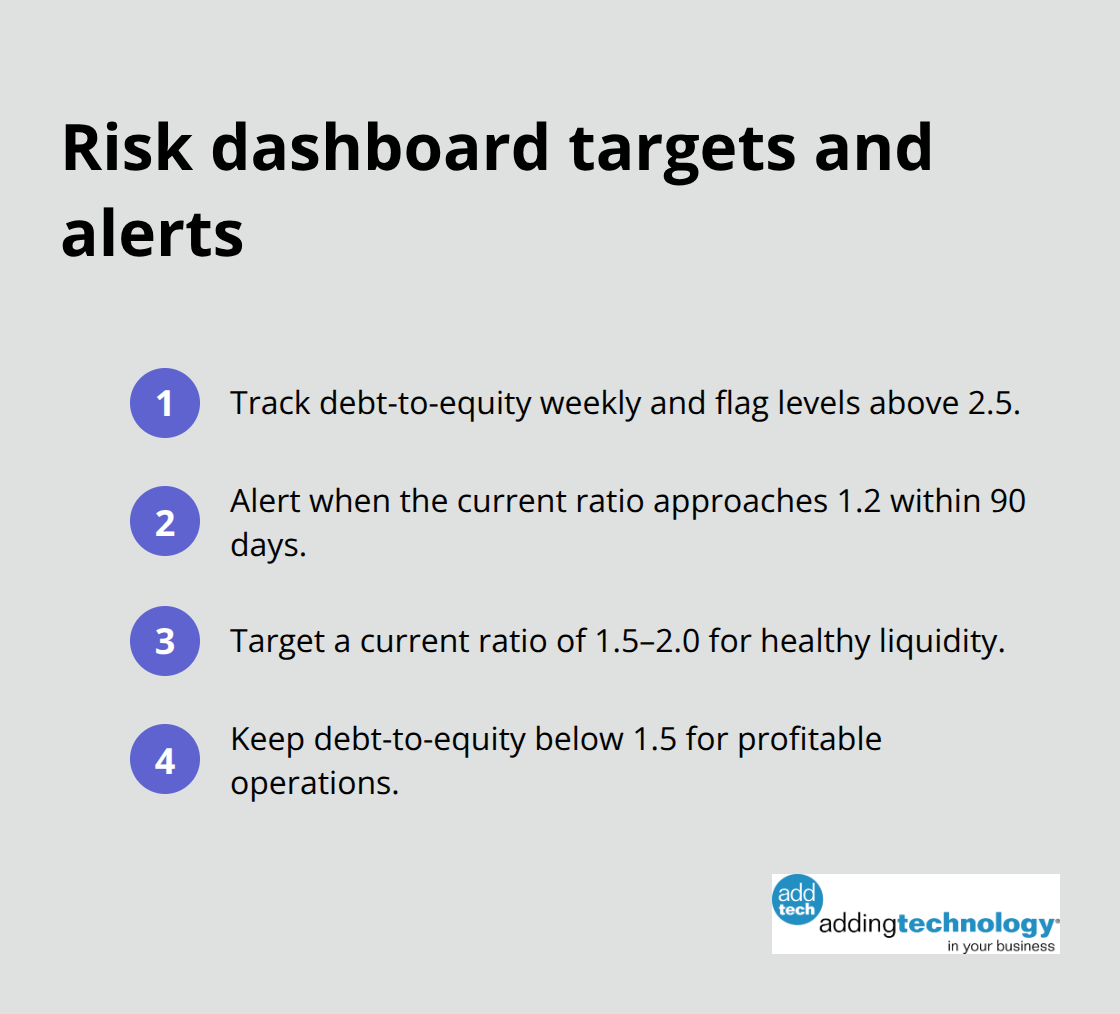 Risk dashboard targets and alerts

1 Track debt-to-equity weekly and flag levels above 2.5.

2 Alert when the current ratio approaches 1.2 within 90 days.

3 Target a current ratio of 1.5–2.0 for healthy liquidity.

4 Keep debt-to-equity below 1.5 for profitable operations.

add tech addingtechnology in your business